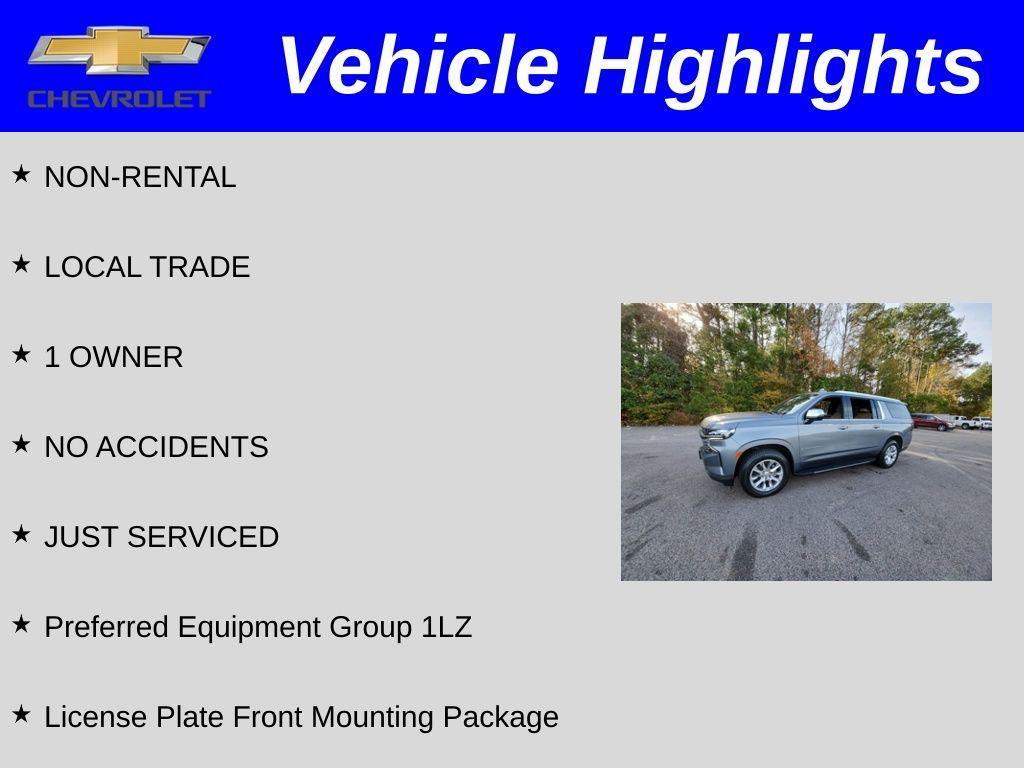 CHEVROLET

Vehicle Highlights

★ NON-RENTAL

★ LOCAL TRADE

★ 1 OWNER

★ NO ACCIDENTS

★ JUST SERVICED

★ Preferred Equipment Group 1LZ

★ License Plate Front Mounting Package